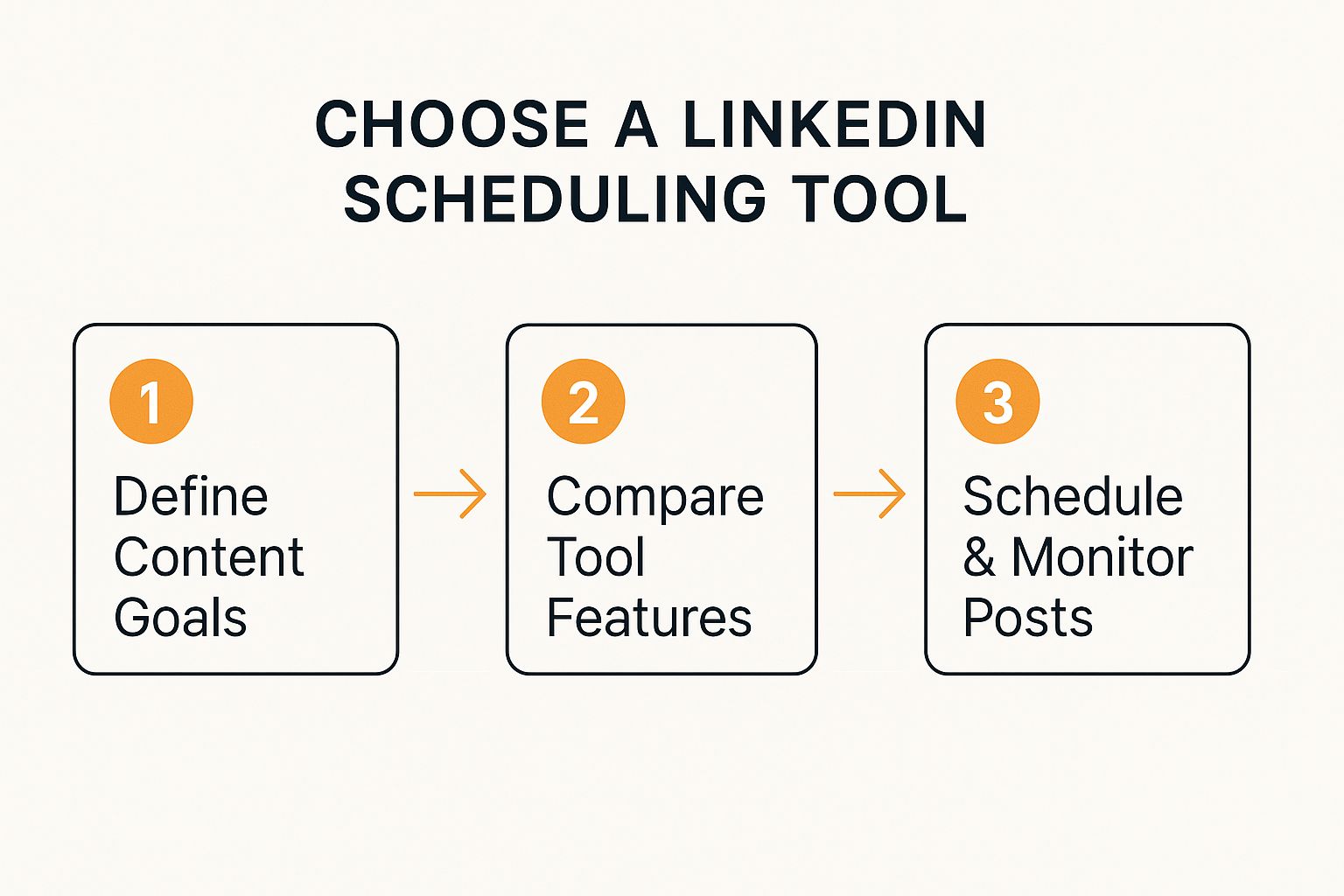 CHOOSE A LINKEDIN SCHEDULING TOOL

1
Define Content Goals

2
Compare Tool Features

3
Schedule & Monitor Posts